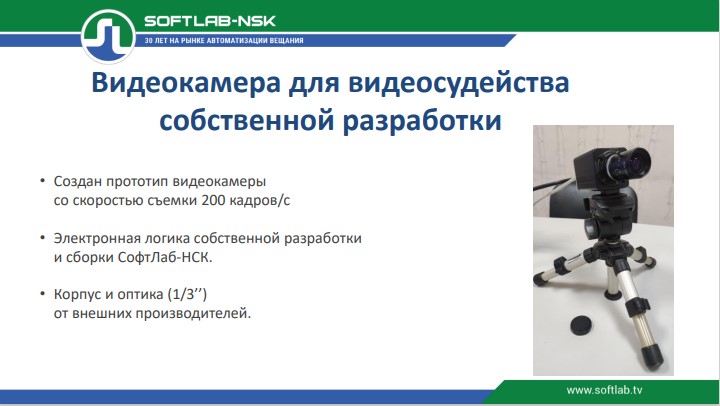 SOFTLAB-NSK
30 ЛЕТ НА РЫНКЕ АВТОМАТИЗАЦИИ ВЕЩАНИЯ

Видеокамера для видеосудейства собственной разработки

• Создан прототип видеокамеры со скоростью съемки 200 кадров/с

• Электронная логика собственной разработки и сборки СофтЛаб-НСК.

• Корпус и оптика (1/3’’) от внешних производителей.

www.softlab.tv